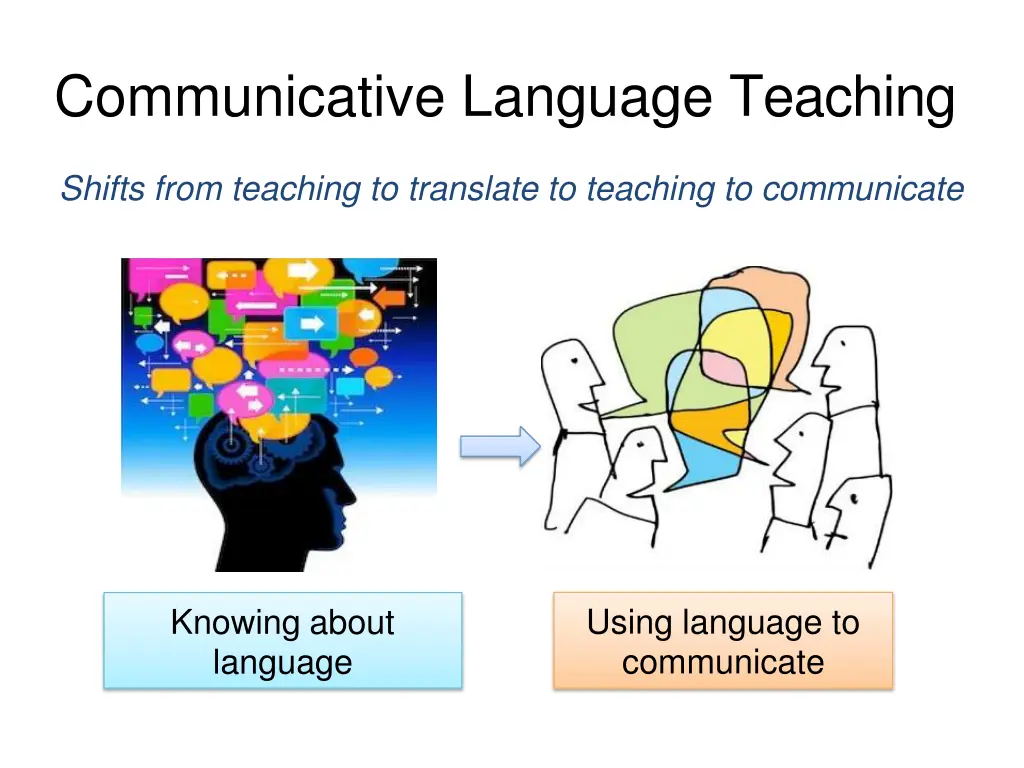 Communicative Language Teaching

Shifts from teaching to translate to teaching to communicate

Knowing about language

Using language to communicate